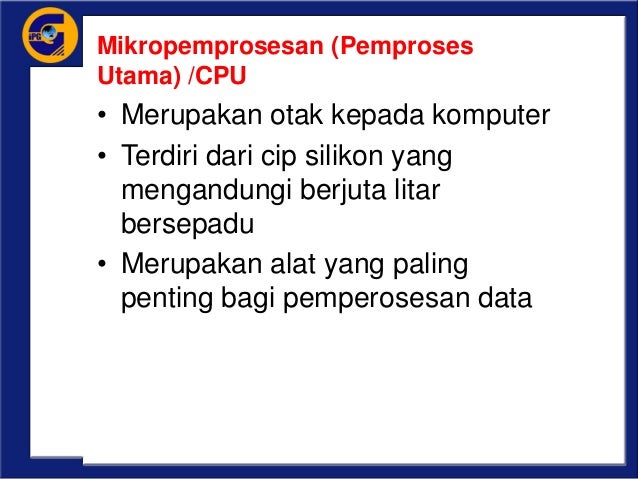 IPG

Mikropemprosesan (Pemproses Utama) /CPU

• Merupakan otak kepada komputer
• Terdiri dari cip silikon yang mengandungi berjuta litar bersepadu
• Merupakan alat yang paling penting bagi pemperosesan data